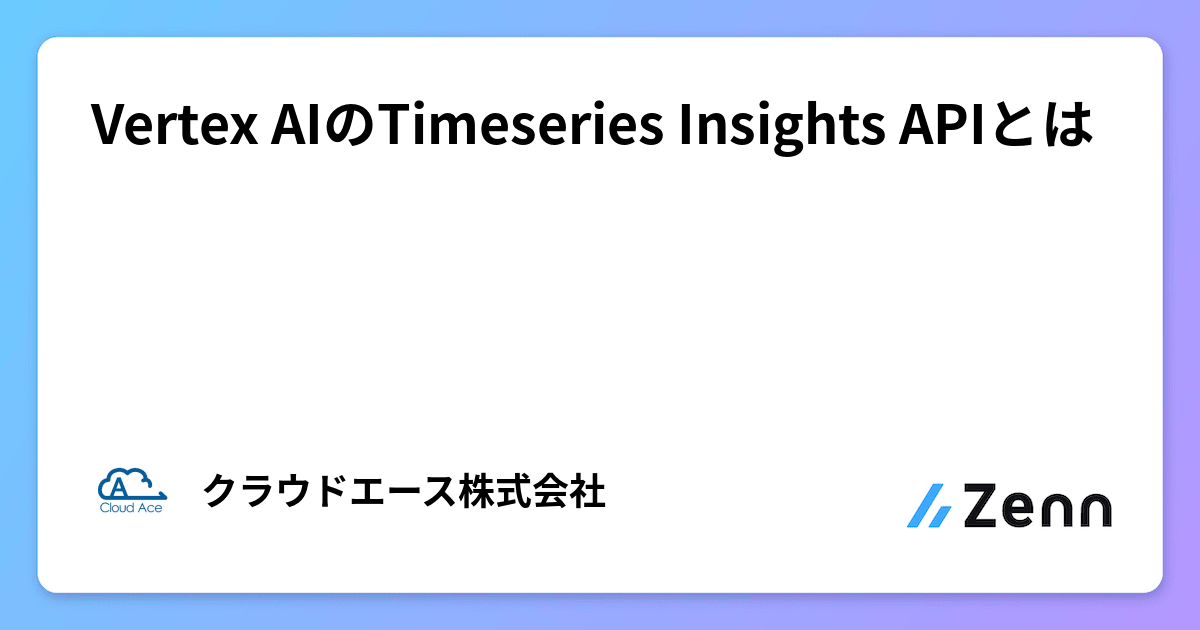 Vertex AIのTimeseries Insights APIとは

A
Cloud Ace

クラウドエース株式会社

Zenn